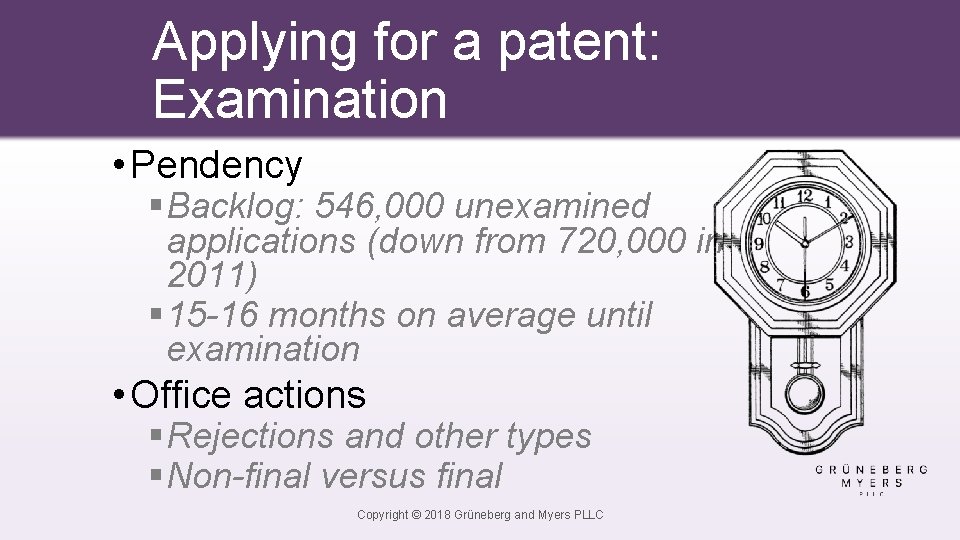 Applying for a patent: Examination

• Pendency
  ▪ Backlog: 546,000 unexamined applications (down from 720,000 in 2011)
  ▪ 15-16 months on average until examination
• Office actions
  ▪ Rejections and other types
  ▪ Non-final versus final

12 1 2 3 4 5 6 7 8 9 10 11

GRÜNEBERG MYERS PLLC

Copyright © 2018 Grüneberg and Myers PLLC